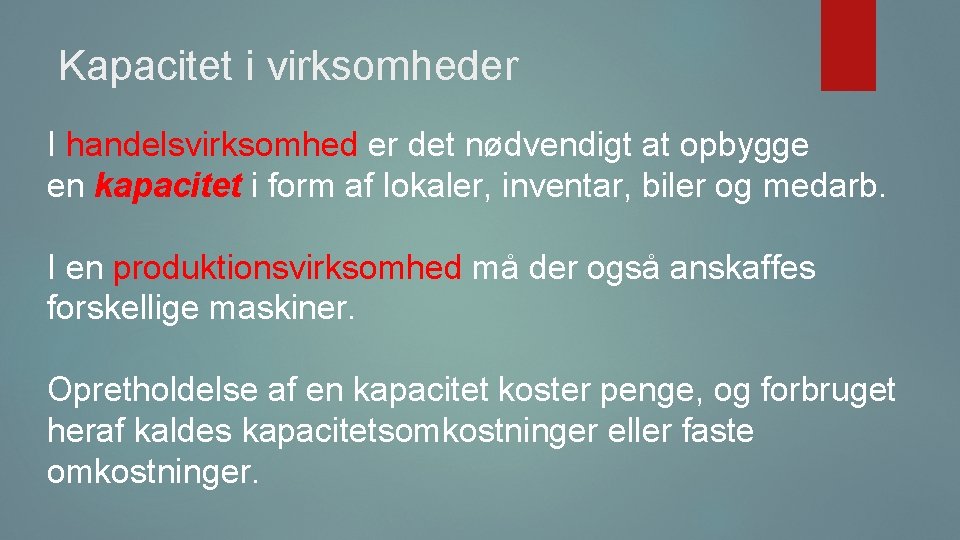 Kapacitet i virksomheder

I handelsvirksomhed er det nødvendigt at opbygge en kapacitet i form af lokaler, inventar, biler og medarb.

I en produktionsvirksomhed må der også anskaffes forskellige maskiner.

Opretholdelse af en kapacitet koster penge, og forbruget heraf kaldes kapacitetsomkostninger eller faste omkostninger.